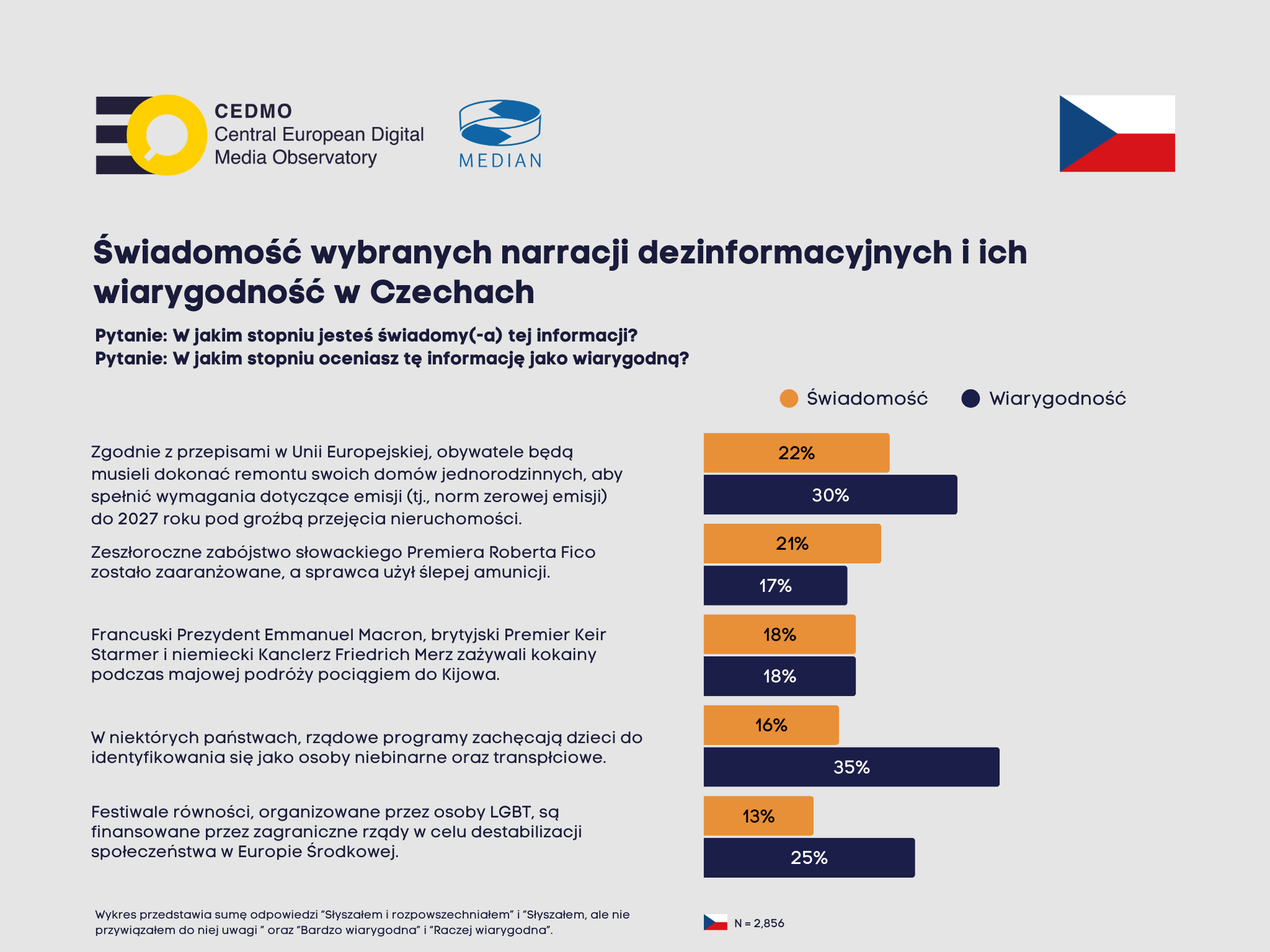 CEDMO
Central European Digital Media Observatory

MEDIAN

Świadomość wybranych narracji dezinformacyjnych i ich wiarygodność w Czechach

Pytanie: W jakim stopniu jesteś świadomy(-a) tej informacji?
Pytanie: W jakim stopniu oceniasz tę informację jako wiarygodną?

Świadomość Wiarygodność

Zgodnie z przepisami w Unii Europejskiej, obywatele będą musieli dokonać remontu swoich domów jednorodzinnych, aby spełnić wymagania dotyczące emisji (tj., norm zerowej emisji) do 2027 roku pod groźbą przejęcia nieruchomości.

22%
30%

Zeszłoroczne zabójstwo słowackiego Premiera Roberta Fico zostało zaaranżowane, a sprawca użył ślepej amunicji.

21%
17%

Francuski Prezydent Emmanuel Macron, brytyjski Premier Keir Starmer i niemiecki Kanclerz Friedrich Merz zażywali kokainy podczas majowej podróży pociągiem do Kijowa.

18%
18%

W niektórych państwach, rządowe programy zachęcają dzieci do identyfikowania się jako osoby niebinarne oraz transpłciowe.

16%
35%

Festiwale równości, organizowane przez osoby LGBT, są finansowane przez zagraniczne rządy w celu destabilizacji społeczeństwa w Europie Środkowej.

13%
25%

Wykres przedstawia sumę odpowiedzi "Słyszałem i rozpowszechniałem" i "Słyszałem, ale nie przywiązałem do niej uwagi " oraz "Bardzo wiarygodna" i "Raczej wiarygodna".

N = 2,856